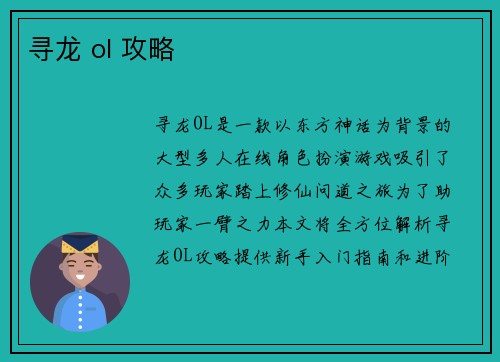 寻龙 ol 攻略

寻龙OL是一款以东方神话为背景的大型多人在线角色扮演游戏吸引了众多玩家踏上修仙问道之旅为了助玩家一臂之力本文将全方位解析寻龙OL攻略提供新手入门指南和进阶